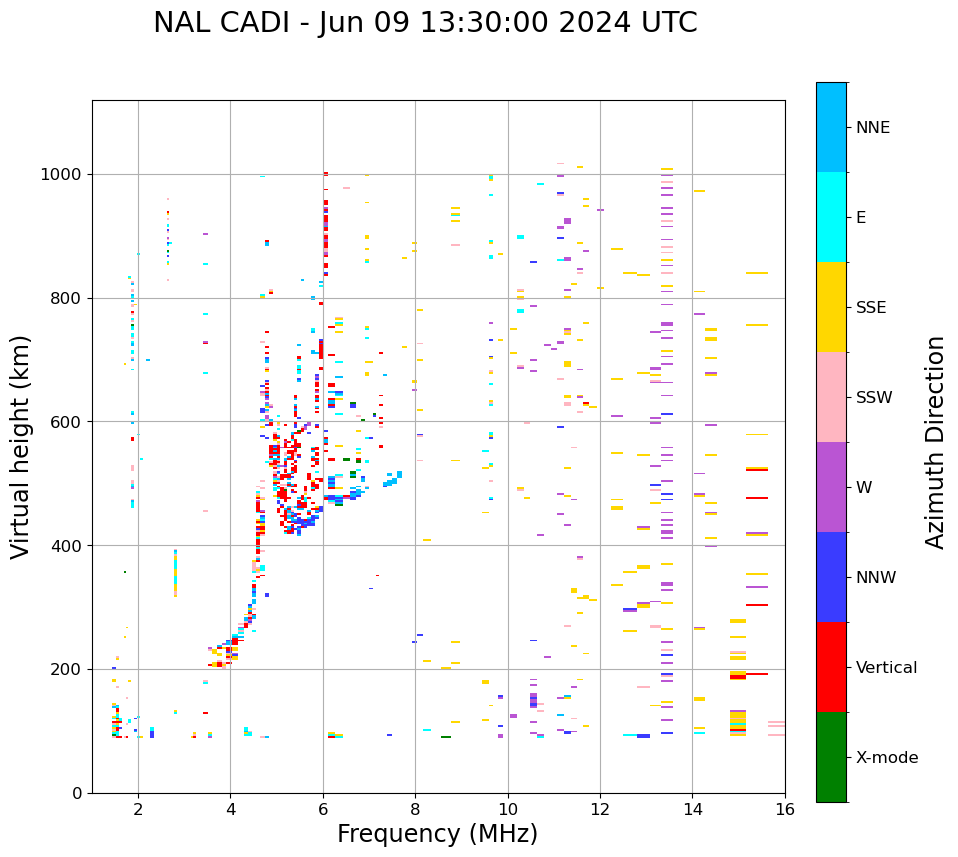 NAL CADI - Jun 09 13:30:00 2024 UTC

Virtual height (km)

1000
800
600
400
200
0

2
4
6
8
10
12
14
16

Frequency (MHz)

NNE
E
SSE
SSW
W
NNW
Vertical
X-mode

Azimuth Direction